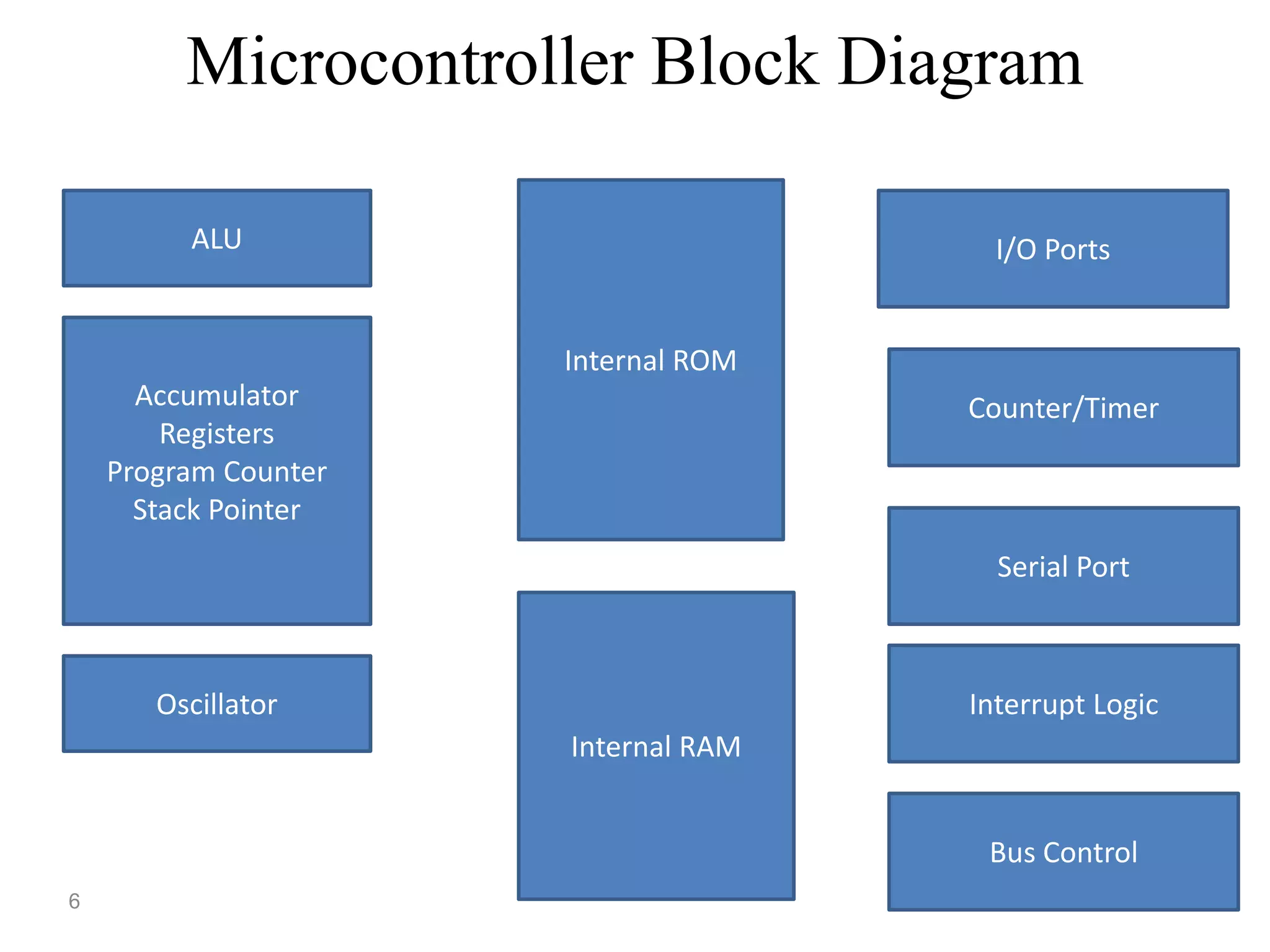 Microcontroller Block Diagram

ALU

Accumulator
Registers
Program Counter
Stack Pointer

Oscillator

Internal ROM

Internal RAM

I/O Ports

Counter/Timer

Serial Port

Interrupt Logic

Bus Control

6